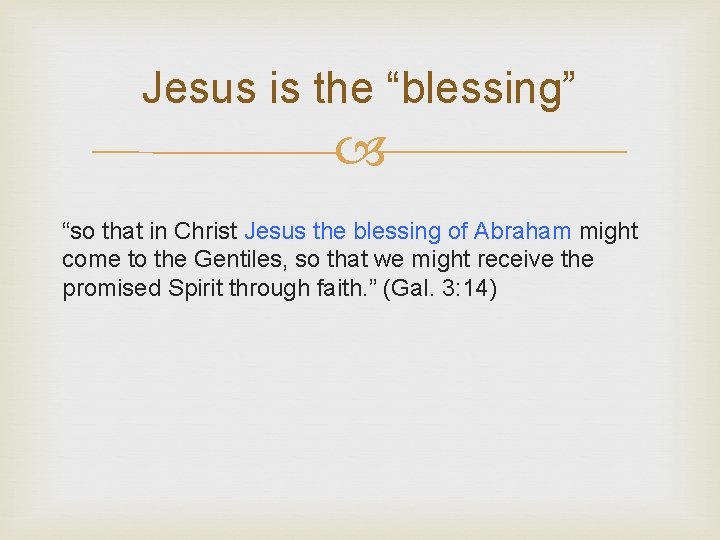 Jesus is the “blessing”

“so that in Christ Jesus the blessing of Abraham might come to the Gentiles, so that we might receive the promised Spirit through faith.” (Gal. 3:14)